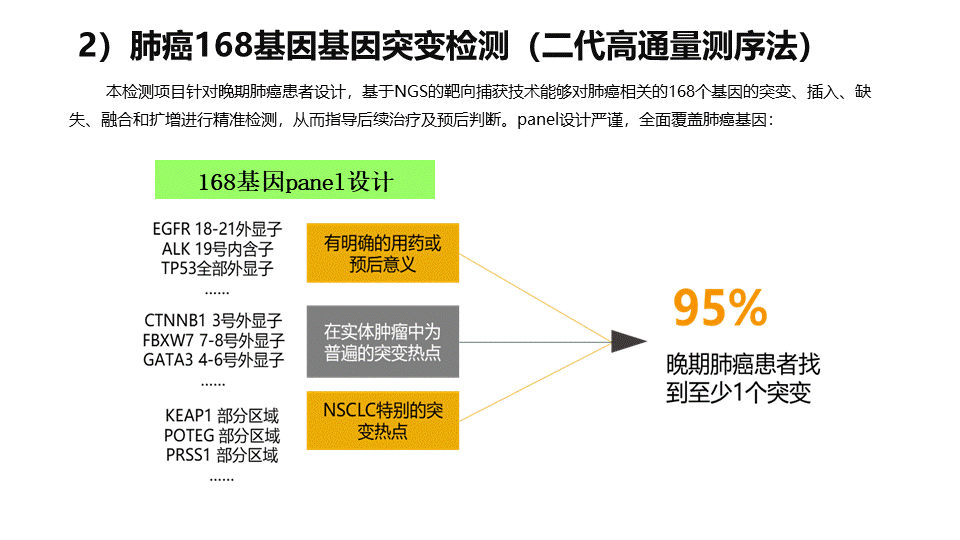 2）肺癌168基因基因突变检测（二代高通量测序法）

本检测项目针对晚期肺癌患者设计，基于NGS的靶向捕获技术能够对肺癌相关的168个基因的突变、插入、缺失、融合和扩增进行精准检测，从而指导后续治疗及预后判断。panel设计严谨，全面覆盖肺癌基因：

168基因panel设计

EGFR 18-21外显子
ALK 19号内含子
TP53全部外显子
......

有明确的用药或预后意义

CTNNB1 3号外显子
FBXW7 7-8号外显子
GATA3 4-6号外显子
......

在实体肿瘤中为普遍的突变热点

KEAP1 部分区域
POTEG 部分区域
PRSS1 部分区域
......

NSCLC特别的突变热点

95%

晚期肺癌患者找到至少1个突变